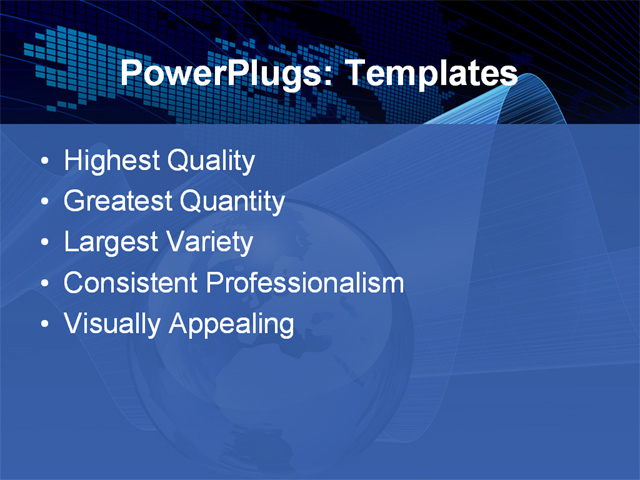 PowerPlugs: Templates

• Highest Quality
• Greatest Quantity
• Largest Variety
• Consistent Professionalism
• Visually Appealing